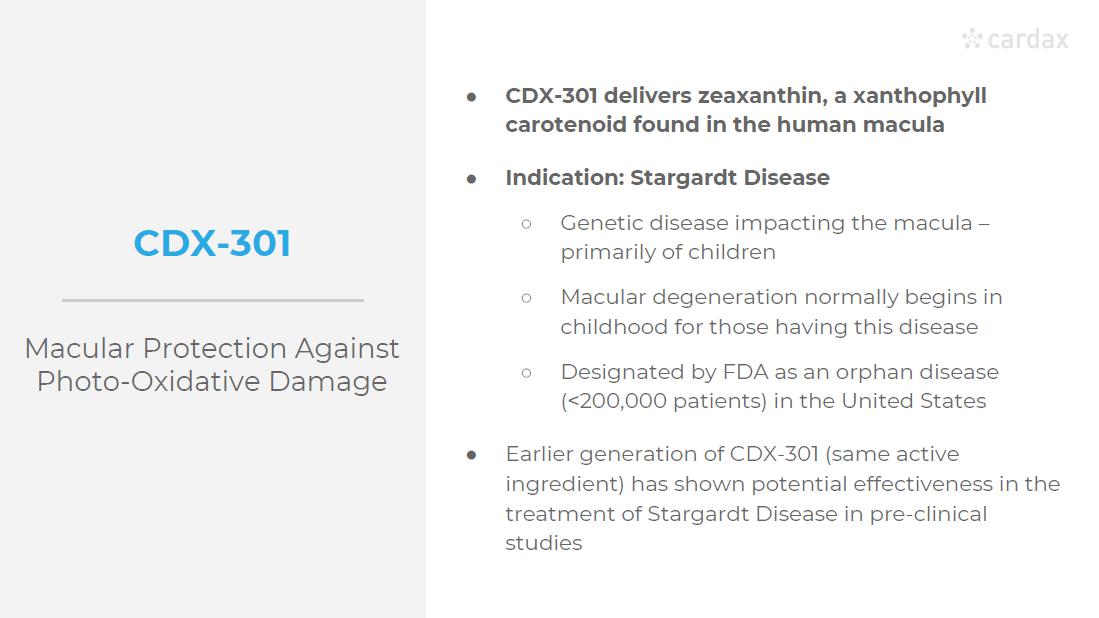 CDX-301

Macular Protection Against Photo-Oxidative Damage

cardax

● CDX-301 delivers zeaxanthin, a xanthophyll carotenoid found in the human macula

● Indication: Stargardt Disease

○ Genetic disease impacting the macula – primarily of children

○ Macular degeneration normally begins in childhood for those having this disease

○ Designated by FDA as an orphan disease (<200,000 patients) in the United States

● Earlier generation of CDX-301 (same active ingredient) has shown potential effectiveness in the treatment of Stargardt Disease in pre-clinical studies